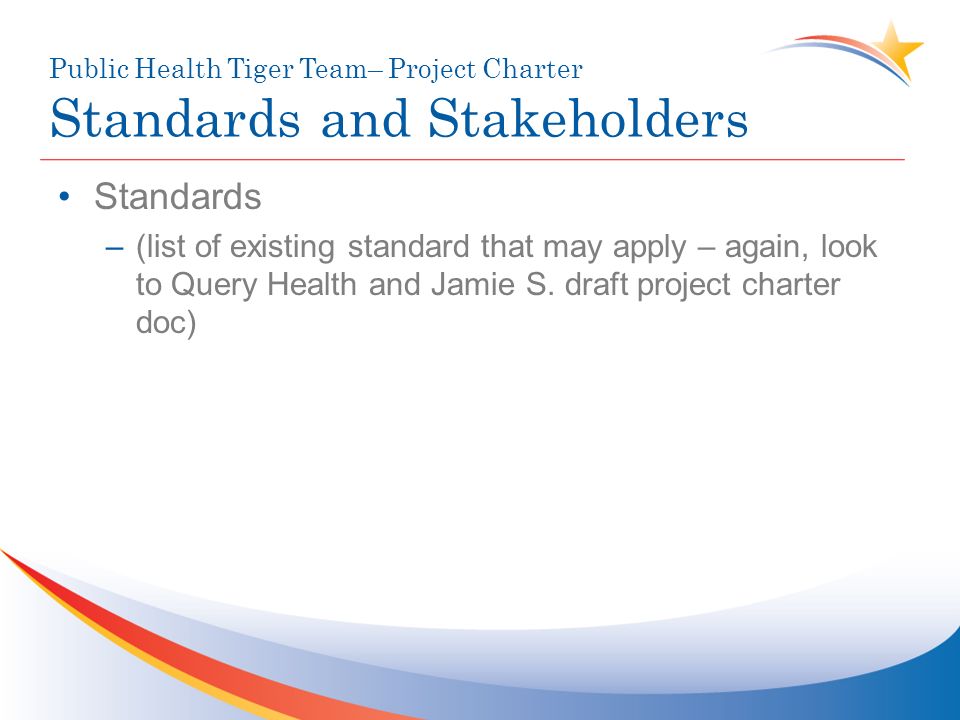 Public Health Tiger Team– Project Charter
Standards and Stakeholders

• Standards
– (list of existing standard that may apply – again, look to Query Health and Jamie S. draft project charter doc)